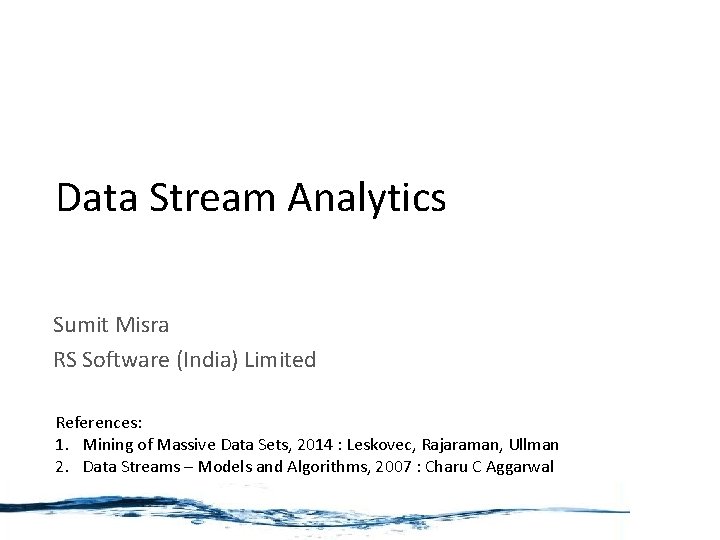 Data Stream Analytics

Sumit Misra

RS Software (India) Limited

References:
1. Mining of Massive Data Sets, 2014 : Leskovec, Rajaraman, Ullman
2. Data Streams – Models and Algorithms, 2007 : Charu C Aggarwal